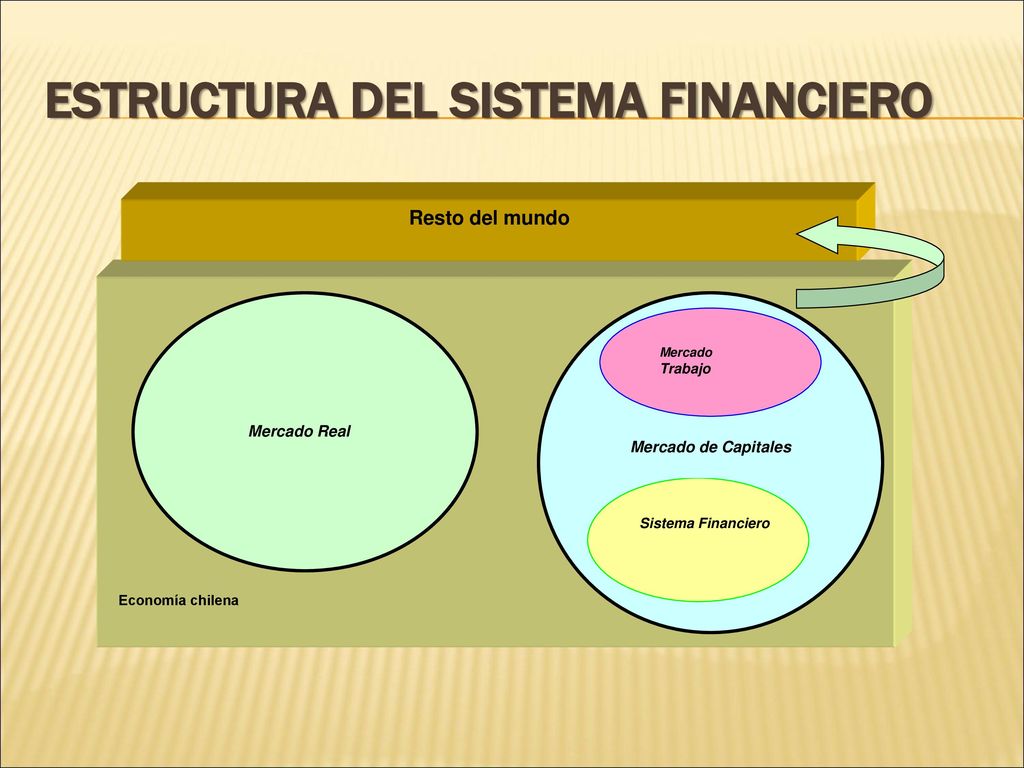 ESTRUCTURA DEL SISTEMA FINANCIERO

Resto del mundo

Mercado Real

Mercado Trabajo

Mercado de Capitales

Sistema Financiero

Economía chilena